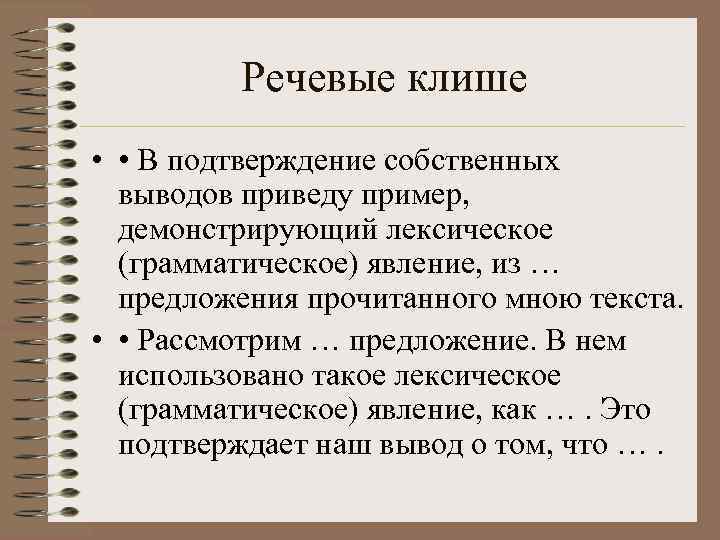 Речевые клише

• • В подтверждение собственных выводов приведу пример, демонстрирующий лексическое (грамматическое) явление, из … предложения прочитанного мною текста.

• • Рассмотрим … предложение. В нем использовано такое лексическое (грамматическое) явление, как … . Это подтверждает наш вывод о том, что … .